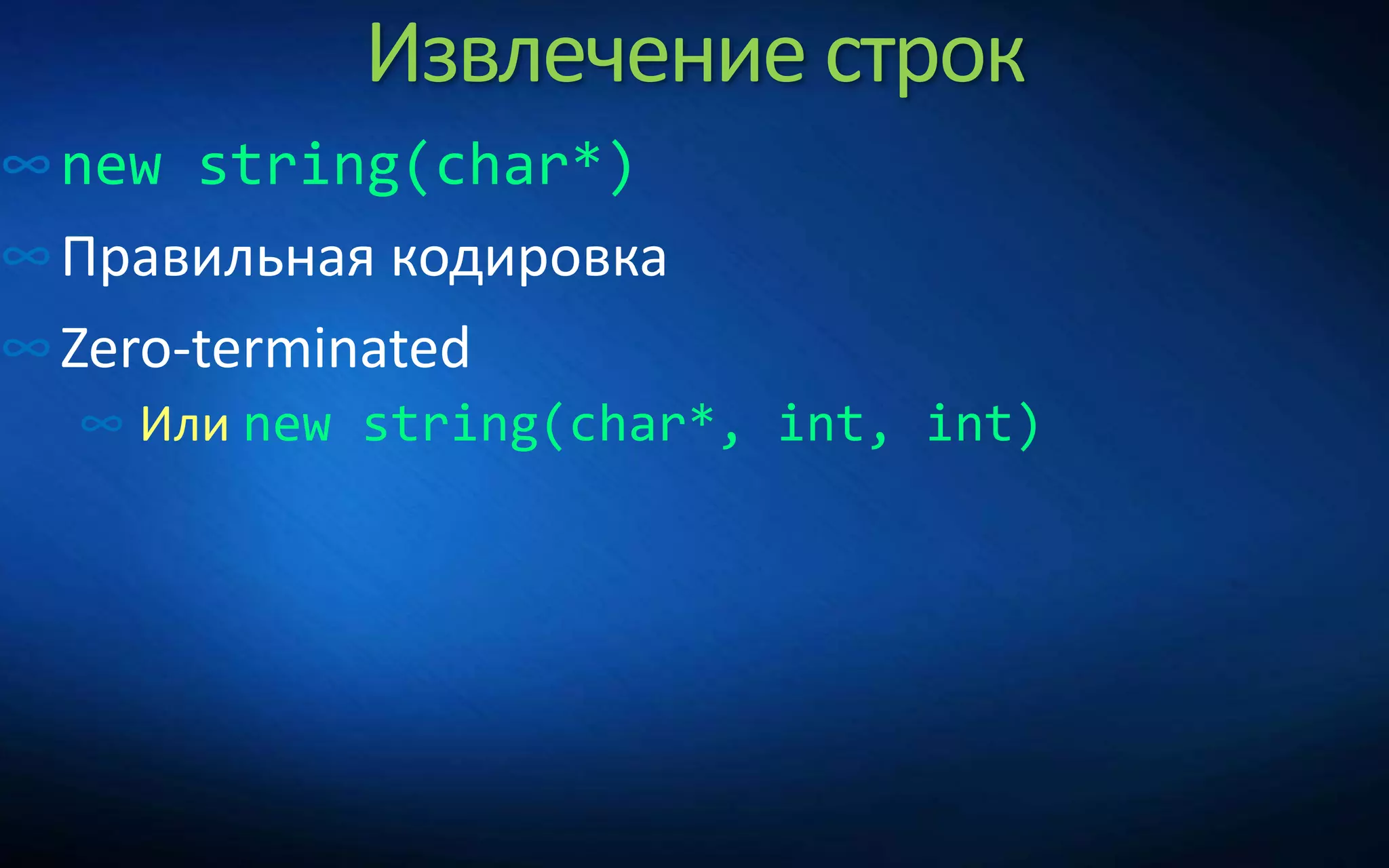 Извлечение строк

new string(char*)

Правильная кодировка

Zero-terminated

Или new string(char*, int, int)